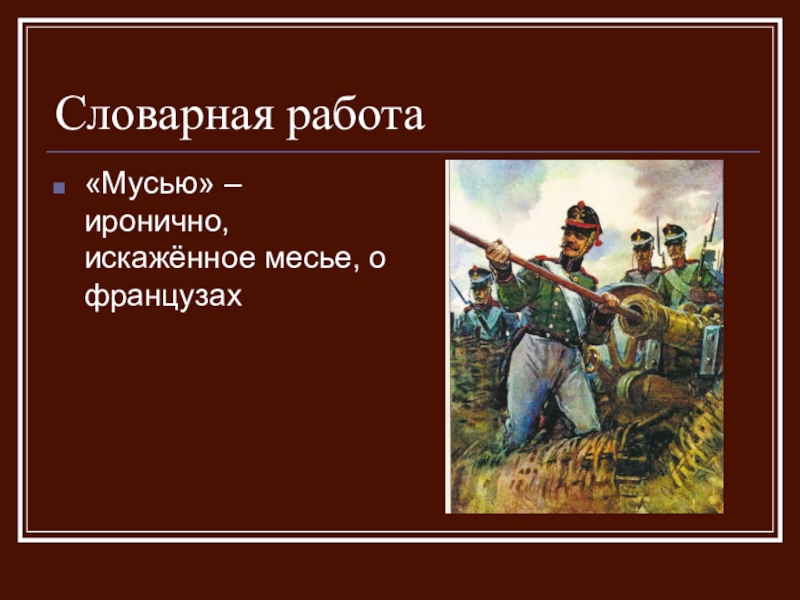 Словарная работа

«Мусью» – иронично, искажённое месье, о французах